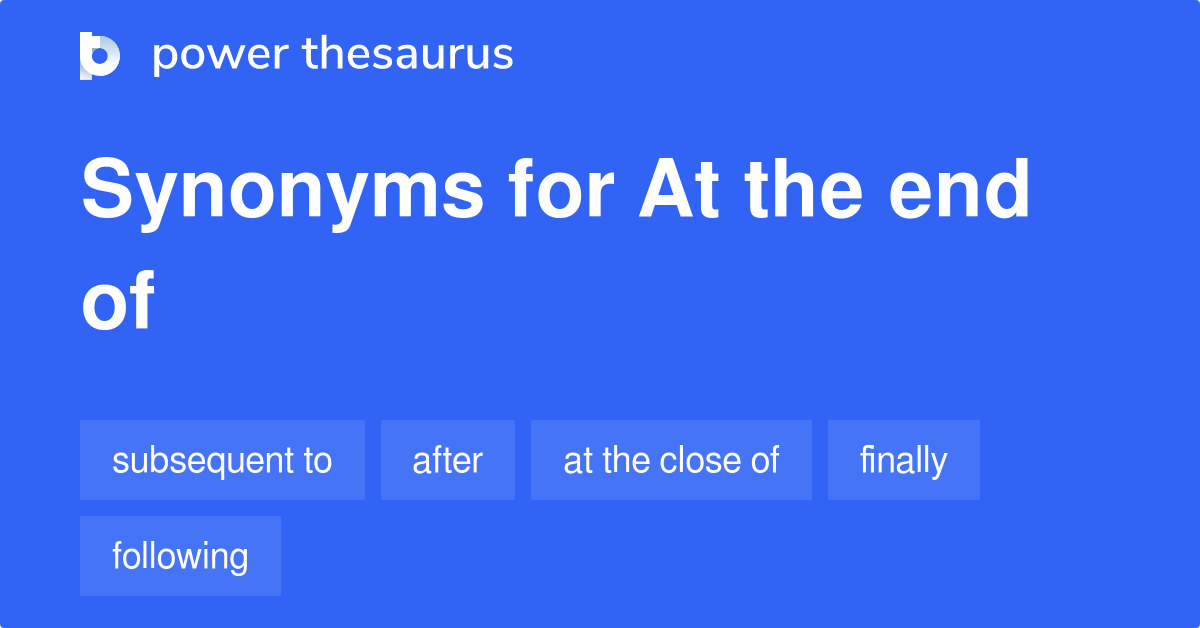 power thesaurus

Synonyms for At the end of

subsequent to
after
at the close of
finally
following